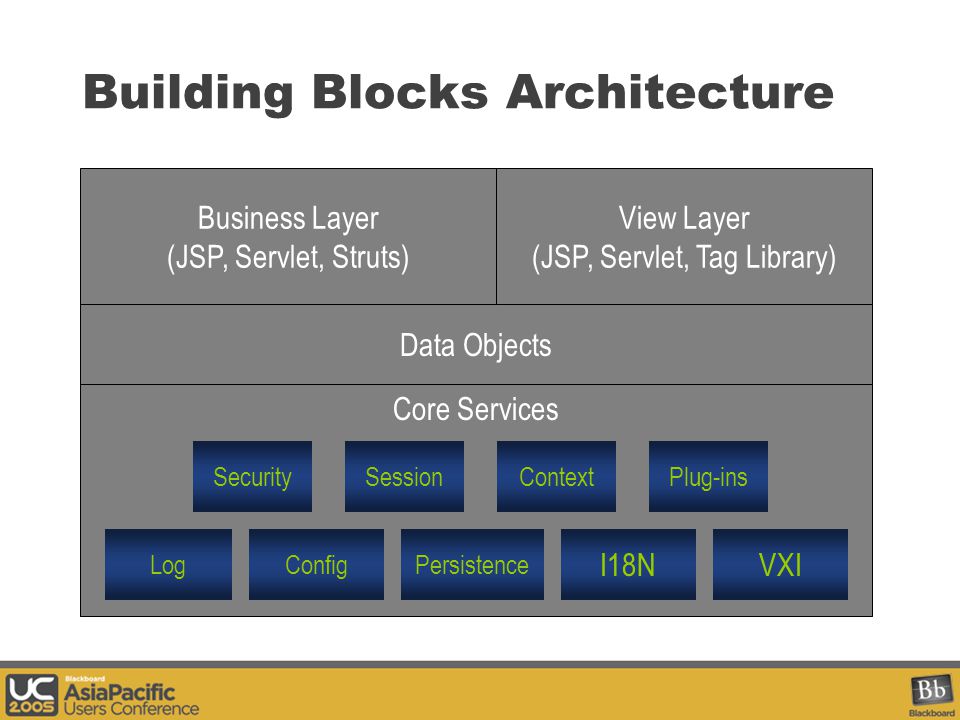 Building Blocks Architecture

Business Layer
(JSP, Servlet, Struts)

View Layer
(JSP, Servlet, Tag Library)

Data Objects

Core Services

Security

Session

Context

Plug-ins

Log

Config

Persistence

I18N

VXI

UC 2005 Blackboard AsiaPacific Users Conference

Bb Blackboard